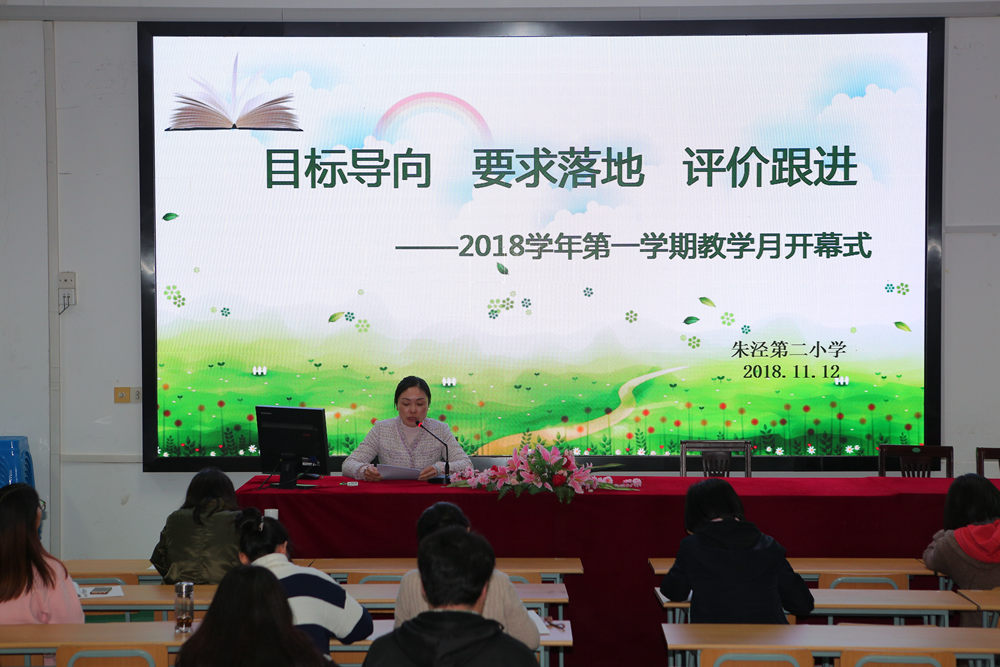 目标导向　要求落地　评价跟进

——2018学年第一学期教学月开幕式

朱泾第二小学
2018.11.12